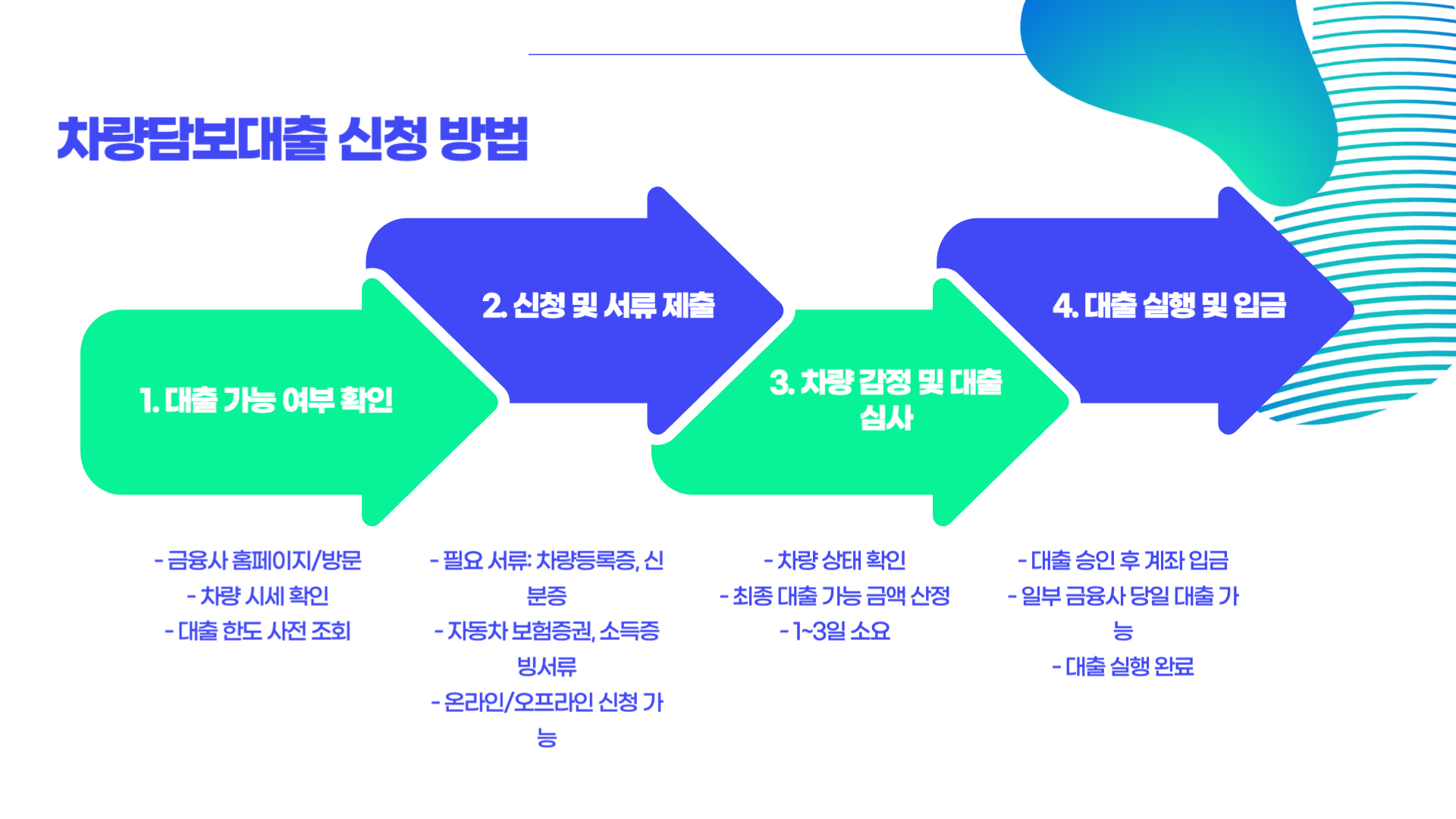 차량담보대출 신청 방법

1. 대출 가능 여부 확인

2. 신청 및 서류 제출

3. 차량 감정 및 대출 심사

4. 대출 실행 및 입금

- 금융사 홈페이지/방문
- 차량 시세 확인
- 대출 한도 사전 조회

- 필요 서류: 차량등록증, 신분증
- 자동차 보험증권, 소득증빙서류
- 온라인/오프라인 신청 가능

- 차량 상태 확인
- 최종 대출 가능 금액 산정
- 1~3일 소요

- 대출 승인 후 계좌 입금
- 일부 금융사 당일 대출 가능
- 대출 실행 완료